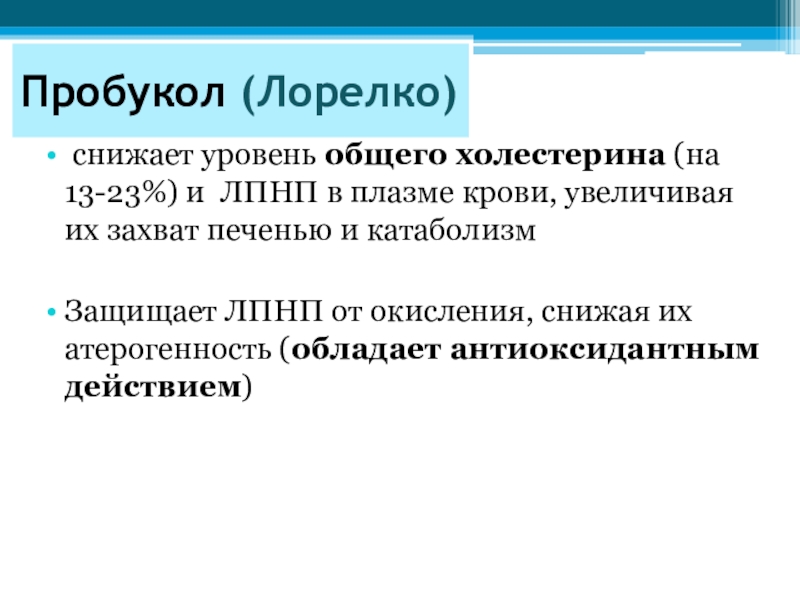 Пробукол (Лорелко)

• снижает уровень общего холестерина (на 13-23%) и ЛПНП в плазме крови, увеличивая их захват печенью и катаболизм

• Защищает ЛПНП от окисления, снижая их атерогенность (обладает антиоксидантным действием)